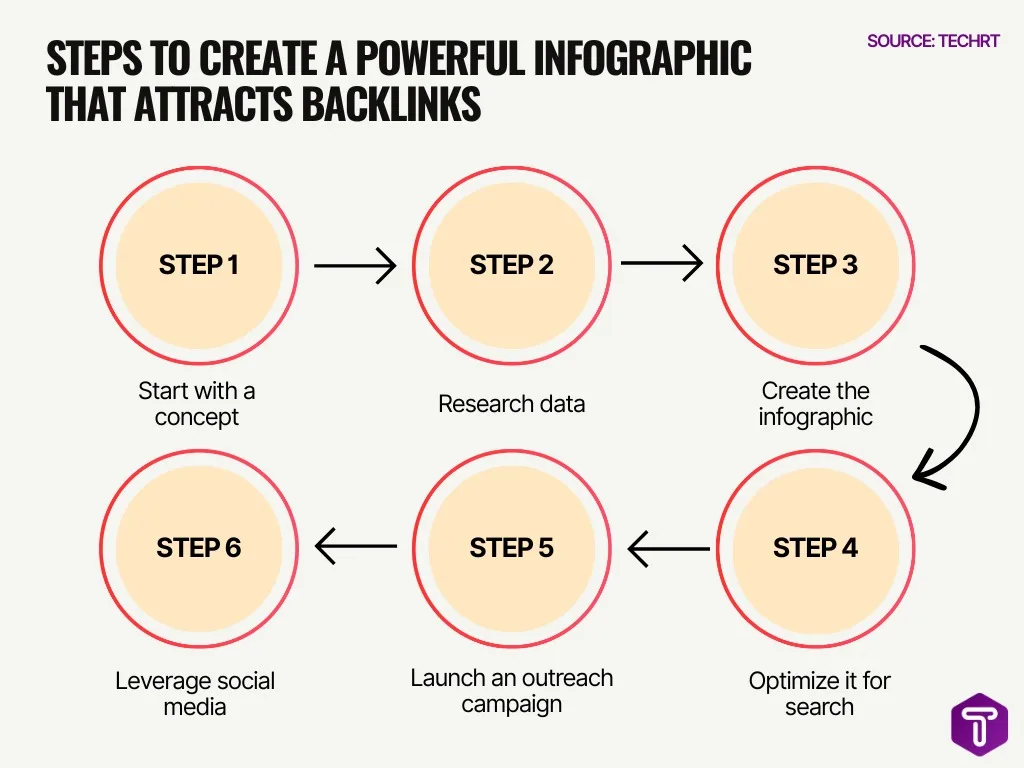 STEPS TO CREATE A POWERFUL INFOGRAPHIC THAT ATTRACTS BACKLINKS

SOURCE: TECHRT

STEP 1

Start with a concept

STEP 2

Research data

STEP 3

Create the infographic

STEP 4

Optimize it for search

STEP 5

Launch an outreach campaign

STEP 6

Leverage social media

T